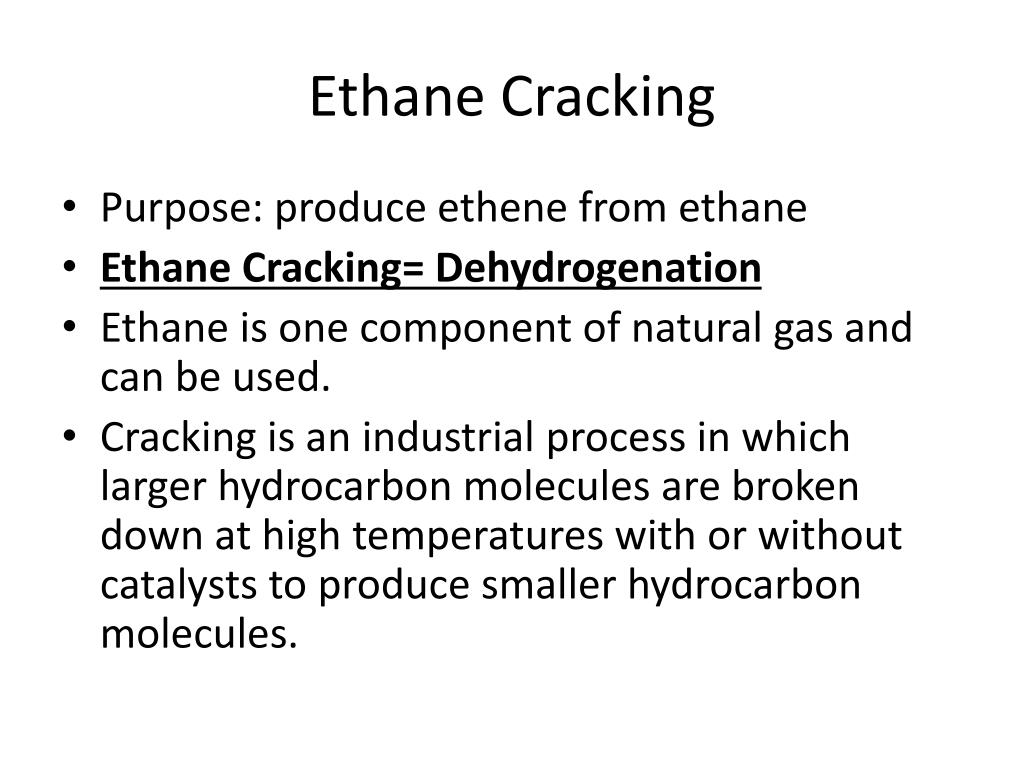 Ethane Cracking

• Purpose: produce ethene from ethane
• Ethane Cracking= Dehydrogenation
• Ethane is one component of natural gas and can be used.
• Cracking is an industrial process in which larger hydrocarbon molecules are broken down at high temperatures with or without catalysts to produce smaller hydrocarbon molecules.